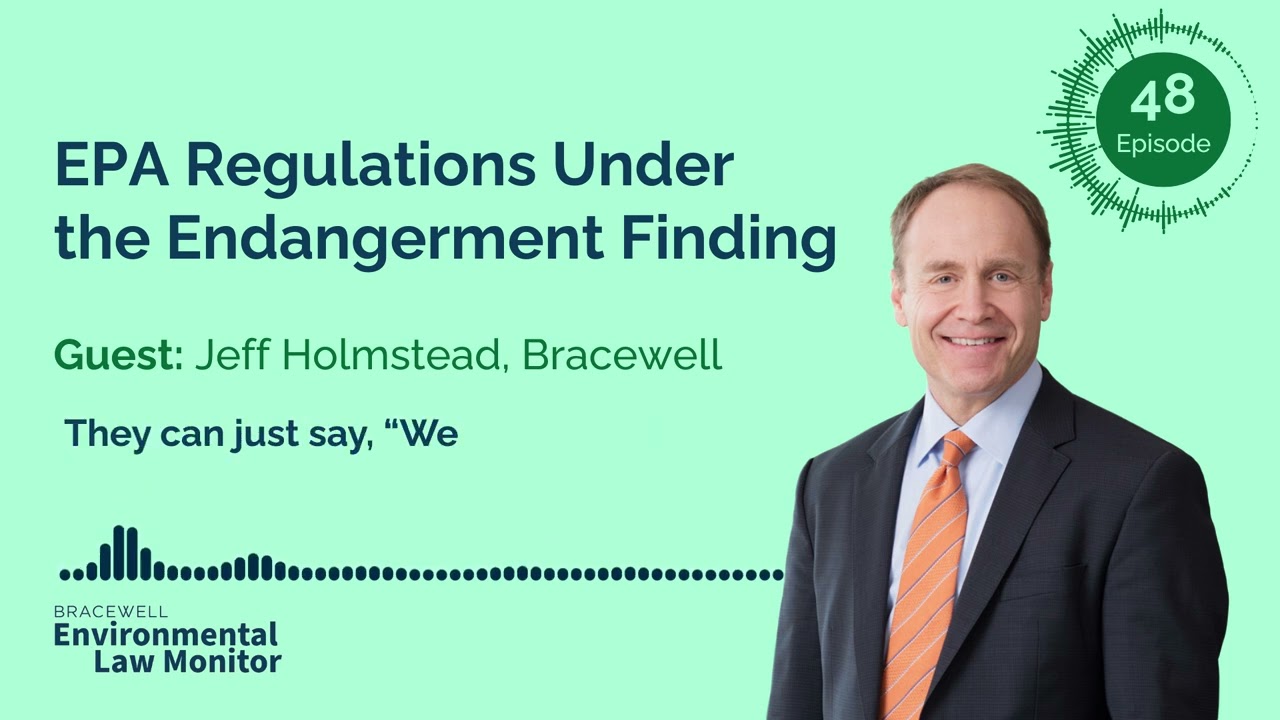 48
Episode

EPA Regulations Under the Endangerment Finding

Guest: Jeff Holmstead, Bracewell

They can just say, “We

BRACEWELL
Environmental Law Monitor